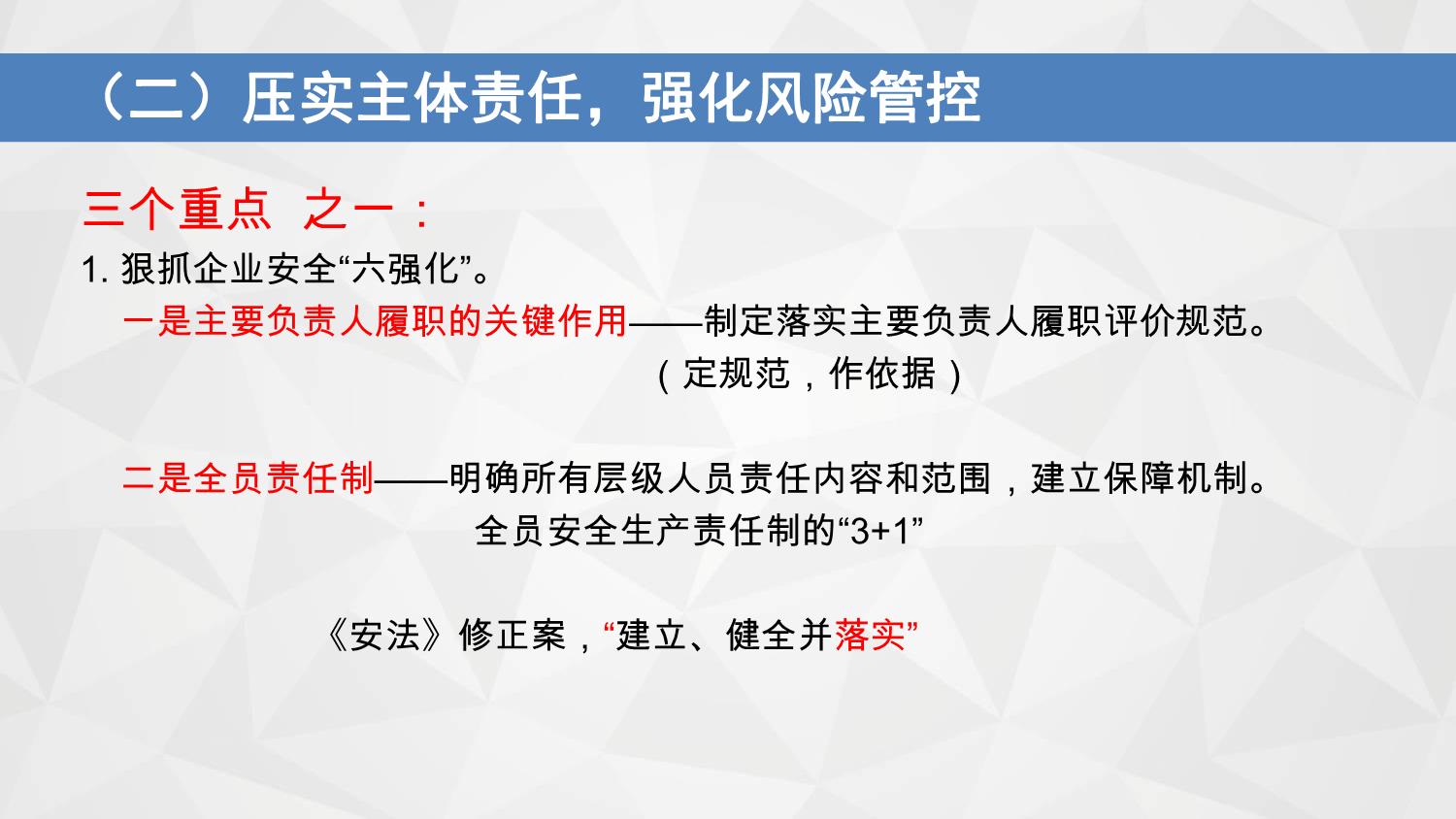 （二）压实主体责任，强化风险管控

三个重点 之一：

1. 狠抓企业安全“六强化”。

一是主要负责人履职的关键作用——制定落实主要负责人履职评价规范。

（定规范，作依据）

二是全员责任制——明确所有层级人员责任内容和范围，建立保障机制。

全员安全生产责任制的“3+1”

《安法》修正案，“建立、健全并落实”